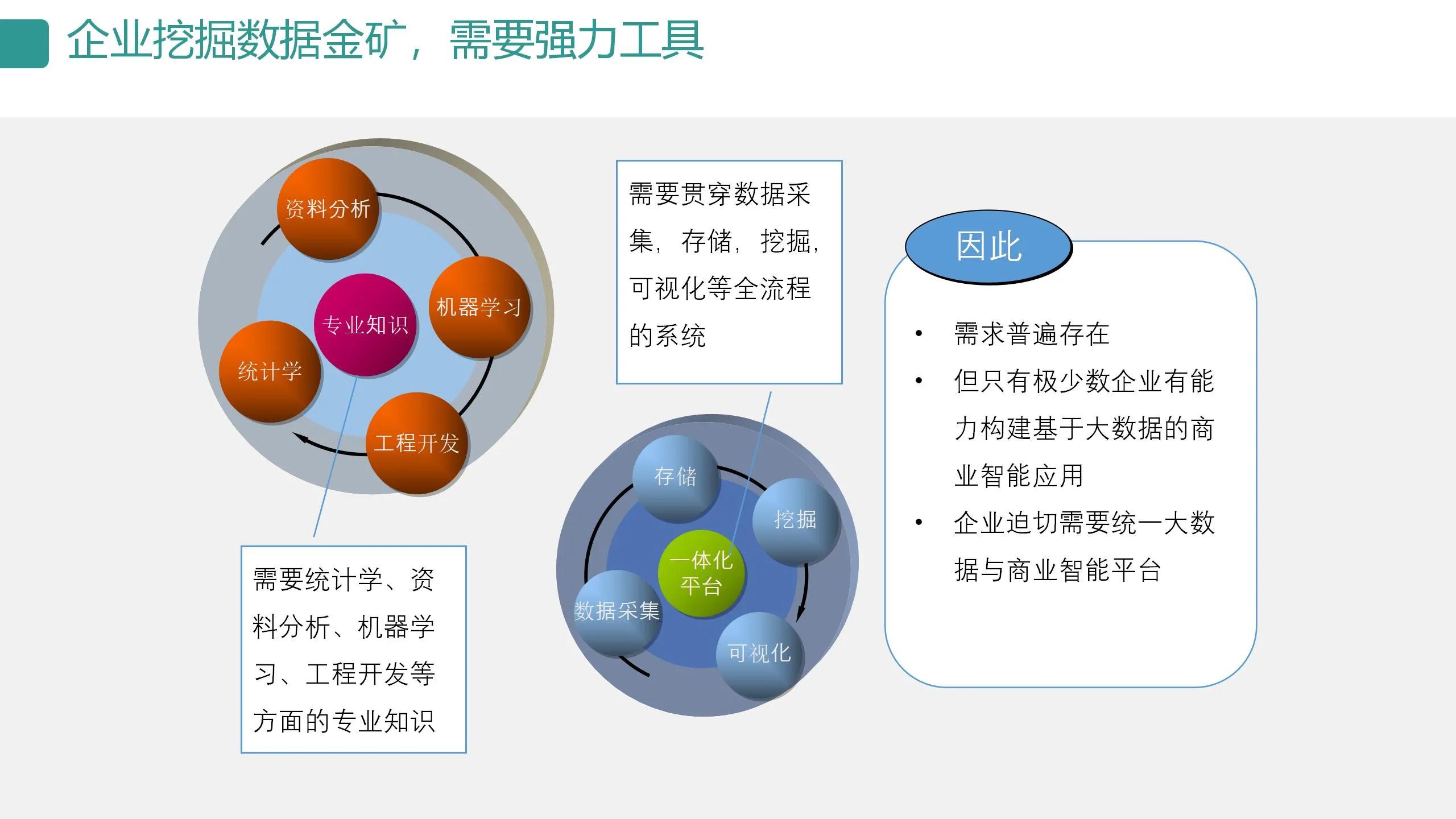 企业挖掘数据金矿，需要强力工具

资料分析

机器学习

专业知识

统计学

工程开发

需要统计学、资料分析、机器学习、工程开发等方面的专业知识

需要贯穿数据采集，存储，挖掘，可视化等全流程的系统

存储

挖掘

一体化平台

数据采集

可视化

因此

• 需求普遍存在
• 但只有极少数企业有能力构建基于大数据的商业智能应用
• 企业迫切需要统一大数据与商业智能平台